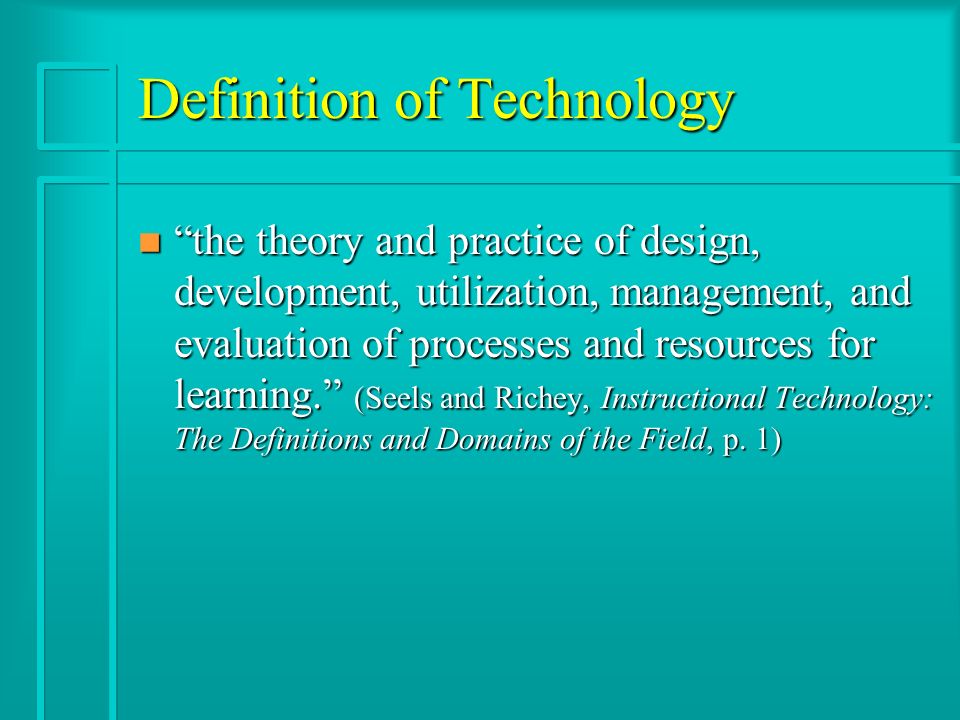 Definition of Technology

“the theory and practice of design, development, utilization, management, and evaluation of processes and resources for learning.” (Seels and Richey, Instructional Technology: The Definitions and Domains of the Field, p. 1)